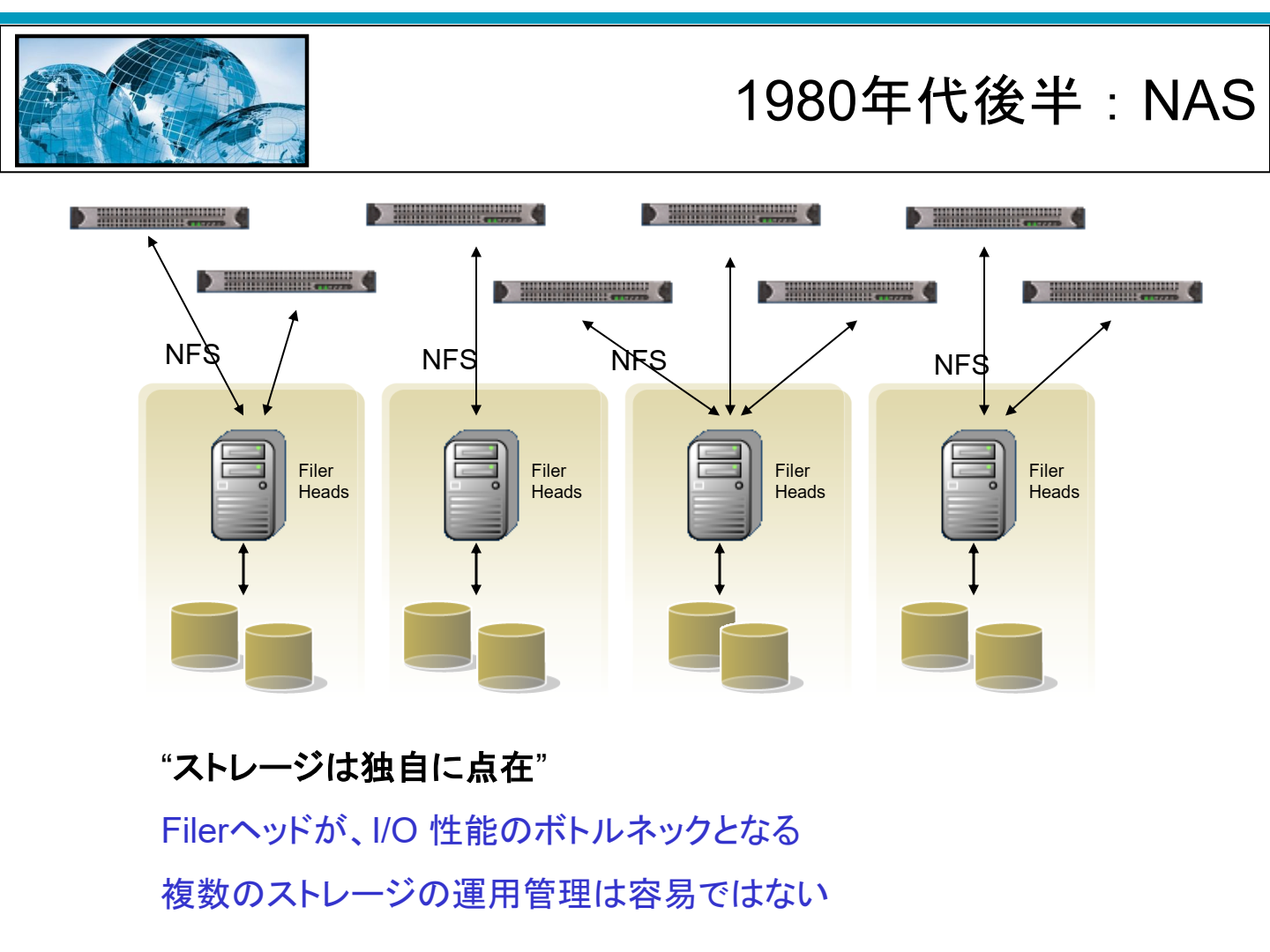 1980年代後半：NAS

NFS

NFS

NFS

NFS

Filer Heads

Filer Heads

Filer Heads

Filer Heads

“ストレージは独自に点在”

Filerヘッドが、I/O 性能のボトルネックとなる

複数のストレージの運用管理は容易ではない